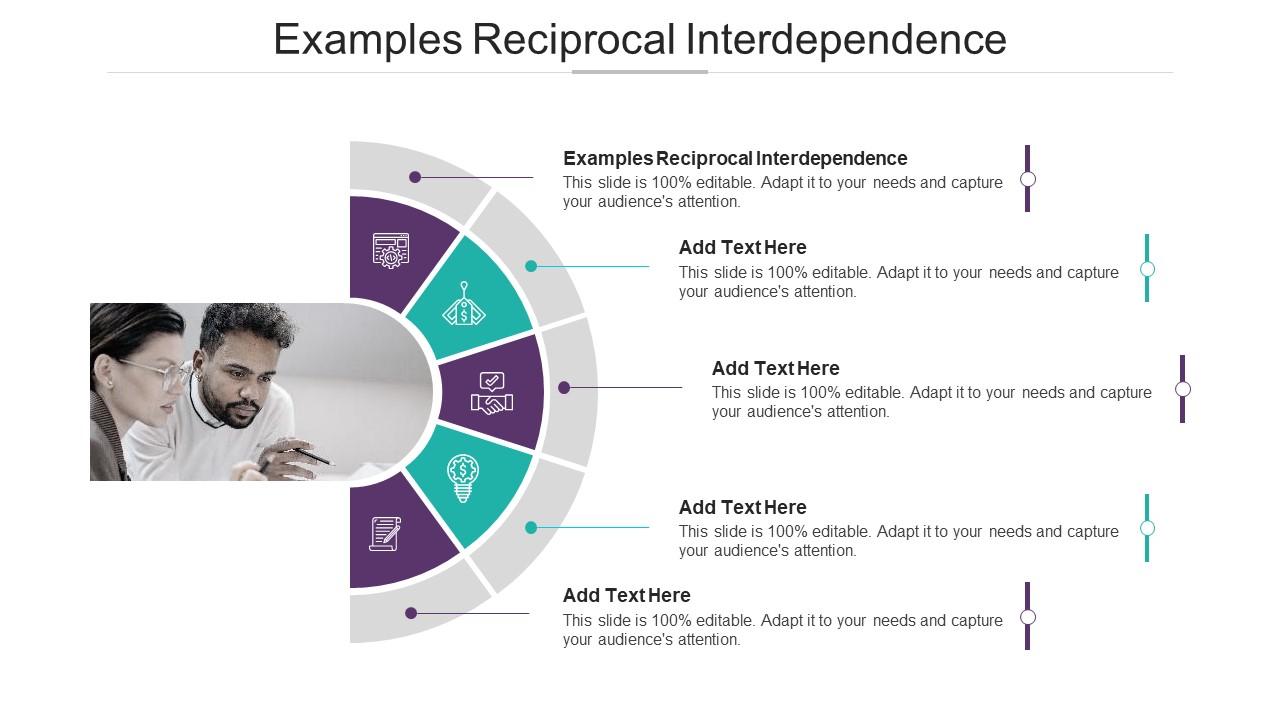 Examples Reciprocal Interdependence

Examples Reciprocal Interdependence
This slide is 100% editable. Adapt it to your needs and capture your audience's attention.

Add Text Here
This slide is 100% editable. Adapt it to your needs and capture your audience's attention.

Add Text Here
This slide is 100% editable. Adapt it to your needs and capture your audience's attention.

Add Text Here
This slide is 100% editable. Adapt it to your needs and capture your audience's attention.

Add Text Here
This slide is 100% editable. Adapt it to your needs and capture your audience's attention.